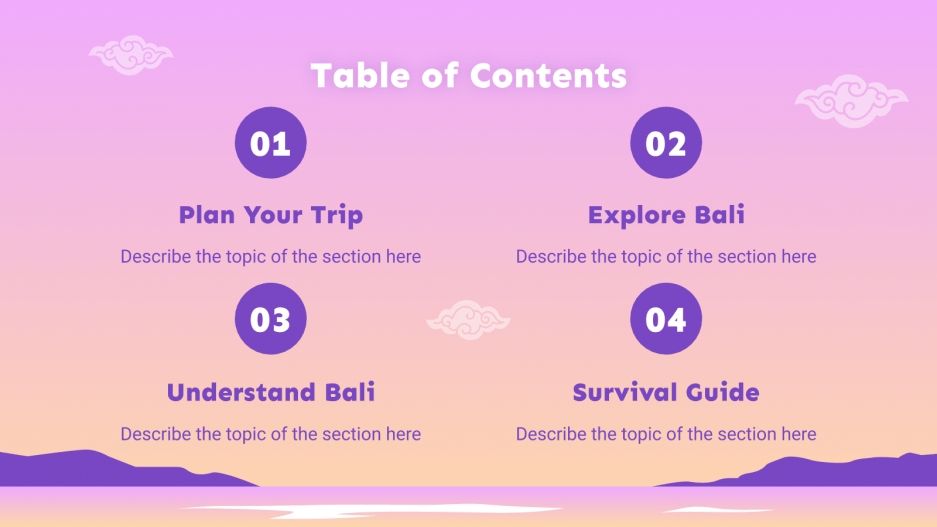 Table of Contents

01

Plan Your Trip

Describe the topic of the section here

02

Explore Bali

Describe the topic of the section here

03

Understand Bali

Describe the topic of the section here

04

Survival Guide

Describe the topic of the section here